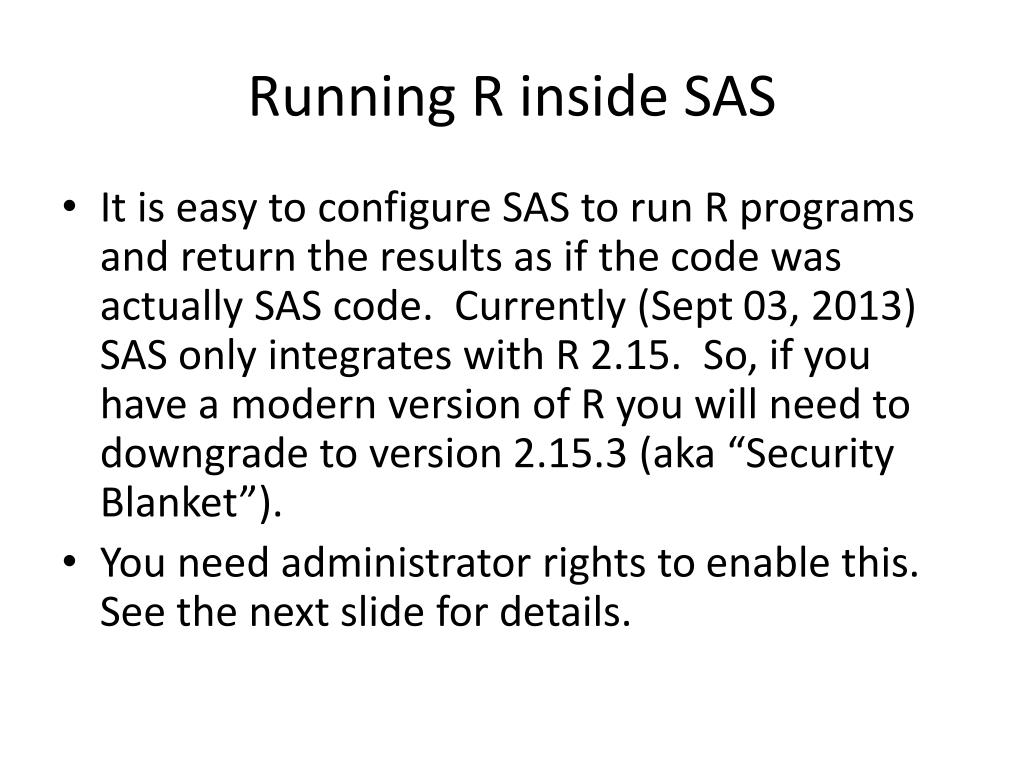 Running R inside SAS

• It is easy to configure SAS to run R programs and return the results as if the code was actually SAS code. Currently (Sept 03, 2013) SAS only integrates with R 2.15. So, if you have a modern version of R you will need to downgrade to version 2.15.3 (aka “Security Blanket”).

• You need administrator rights to enable this. See the next slide for details.